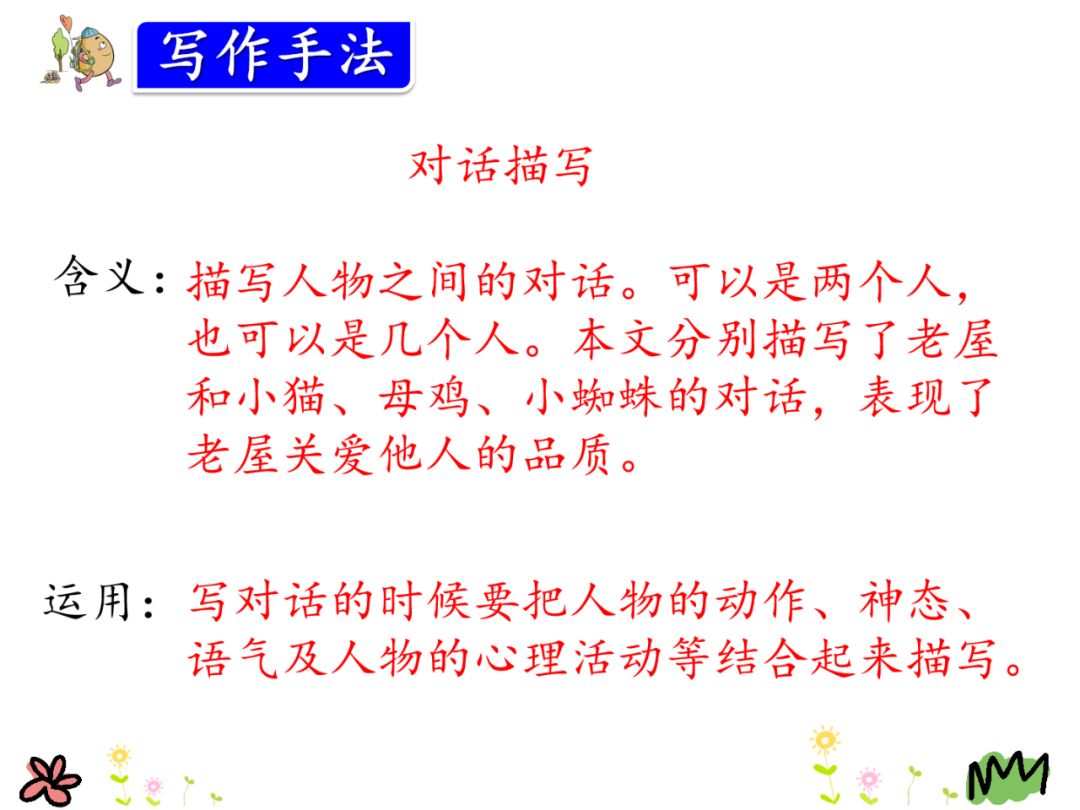 写作手法

对话描写

含义：描写人物之间的对话。可以是两个人，也可以是几个人。本文分别描写了老屋和小猫、母鸡、小蜘蛛的对话，表现了老屋关爱他人的品质。

运用：写对话的时候要把人物的动作、神态、语气及人物的心理活动等结合起来描写。